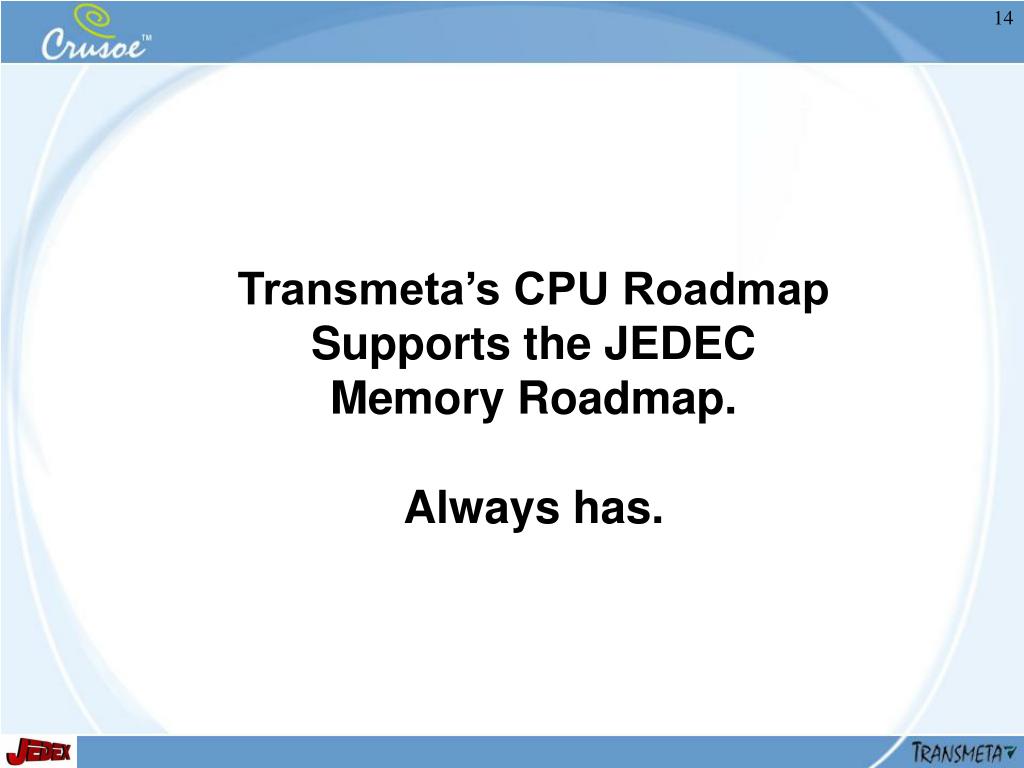 Crusoe™

14

Transmeta's CPU Roadmap Supports the JEDEC Memory Roadmap.

Always has.

JEDEX

TRANSMETA